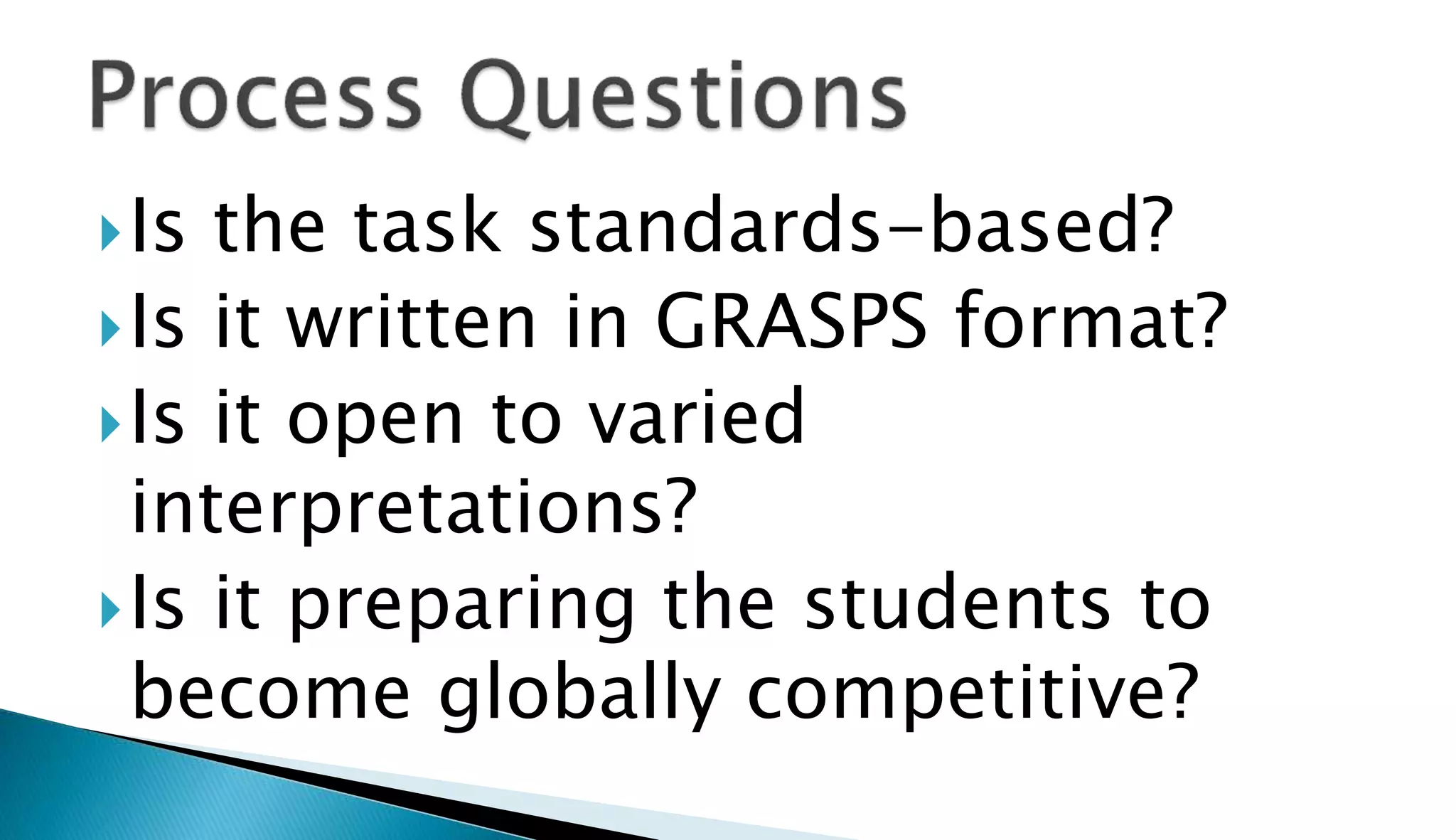 Process Questions

Is the task standards-based?

Is it written in GRASPS format?

Is it open to varied interpretations?

Is it preparing the students to become globally competitive?